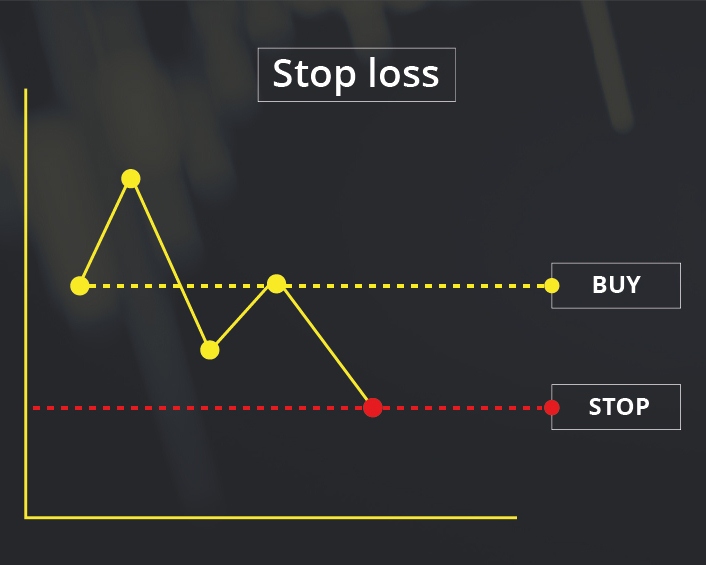 Stop loss

BUY

STOP